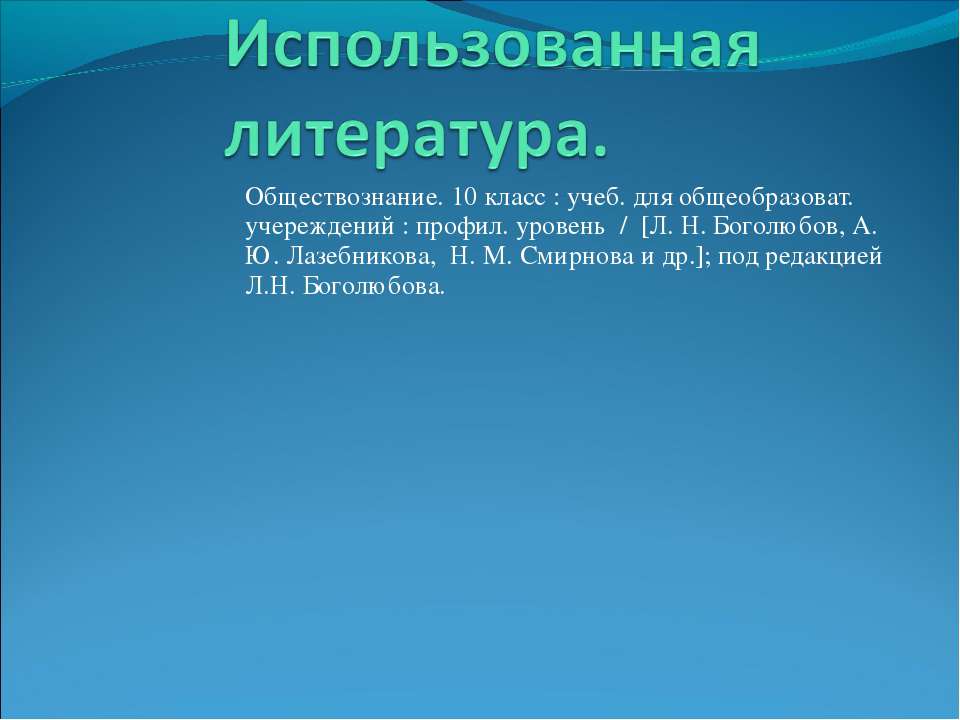 Использованная литература.

Обществознание. 10 класс : учеб. для общеобразоват. учереждений : профил. уровень / [Л. Н. Боголюбов, А. Ю. Лазебникова, Н. М. Смирнова и др.]; под редакцией Л.Н. Боголюбова.